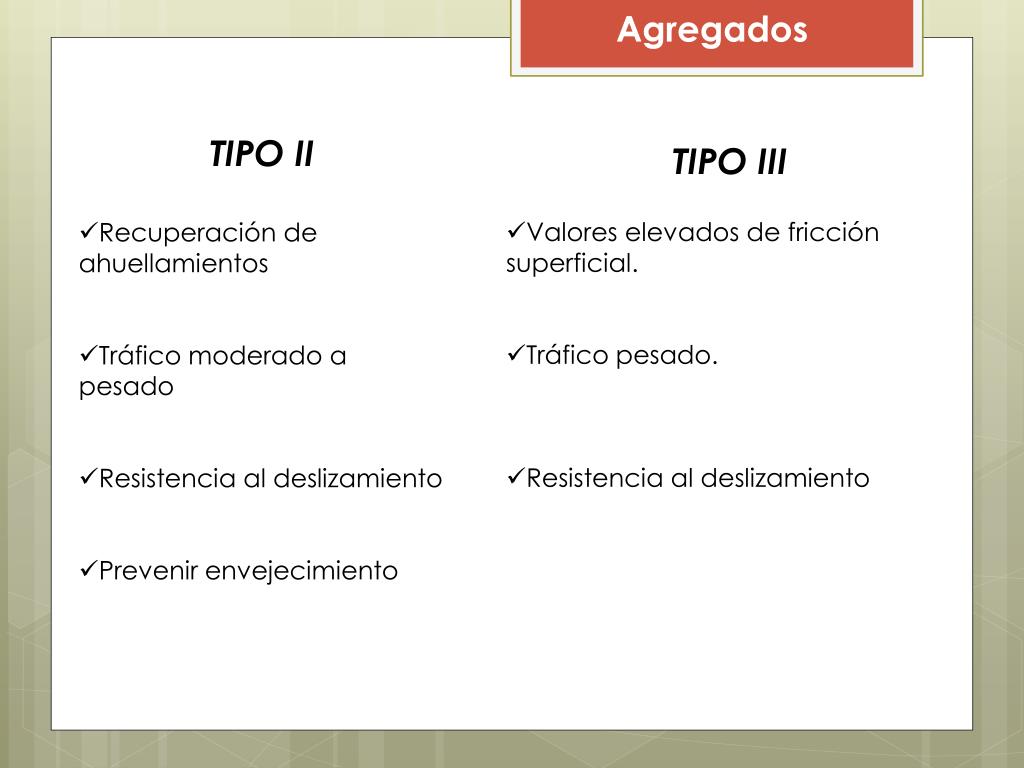 Agregados

TIPO II

✓Recuperación de ahuellamientos

✓Tráfico moderado a pesado

✓Resistencia al deslizamiento

✓Prevenir envejecimiento

TIPO III

✓Valores elevados de fricción superficial.

✓Tráfico pesado.

✓Resistencia al deslizamiento